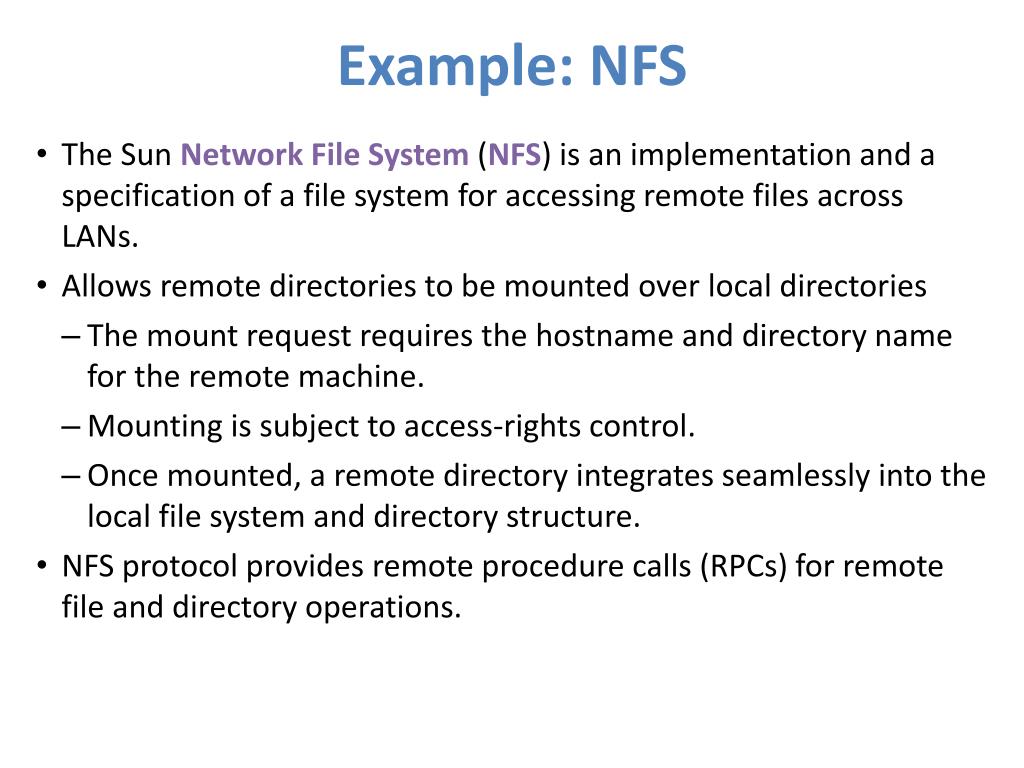 Example: NFS

• The Sun Network File System (NFS) is an implementation and a specification of a file system for accessing remote files across LANs.
• Allows remote directories to be mounted over local directories
– The mount request requires the hostname and directory name for the remote machine.
– Mounting is subject to access-rights control.
– Once mounted, a remote directory integrates seamlessly into the local file system and directory structure.
• NFS protocol provides remote procedure calls (RPCs) for remote file and directory operations.